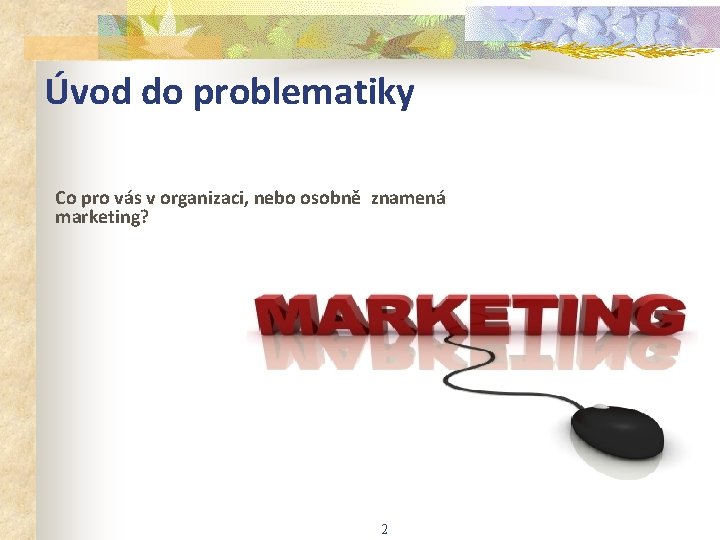 Úvod do problematiky

Co pro vás v organizaci, nebo osobně znamená marketing?

MARKETING

2